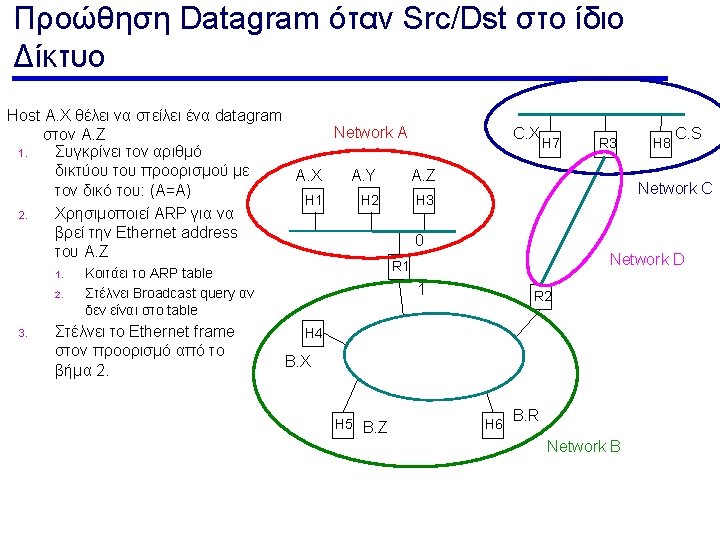 Προώθηση Datagram όταν Src/Dst στο ίδιο Δίκτυο

Host A.X θέλει να στείλει ένα datagram στον A.Z

1. Συγκρίνει τον αριθμό δικτύου του προορισμού με τον δικό του: (A=A)
2. Χρησιμοποιεί ARP για να βρεί την Ethernet address του A.Z
   1. Κοιτάει το ARP table
   2. Στέλνει Broadcast query αν δεν είναι στο table
3. Στέλνει το Ethernet frame στον προορισμό από το βήμα 2.

Network A
A.X
A.Y
A.Z
H1
H2
H3
0
R1
1
C.X
H7
R3
H8
C.S
Network C
Network D
R2
H4
B.X
H5
B.Z
H6
B.R
Network B